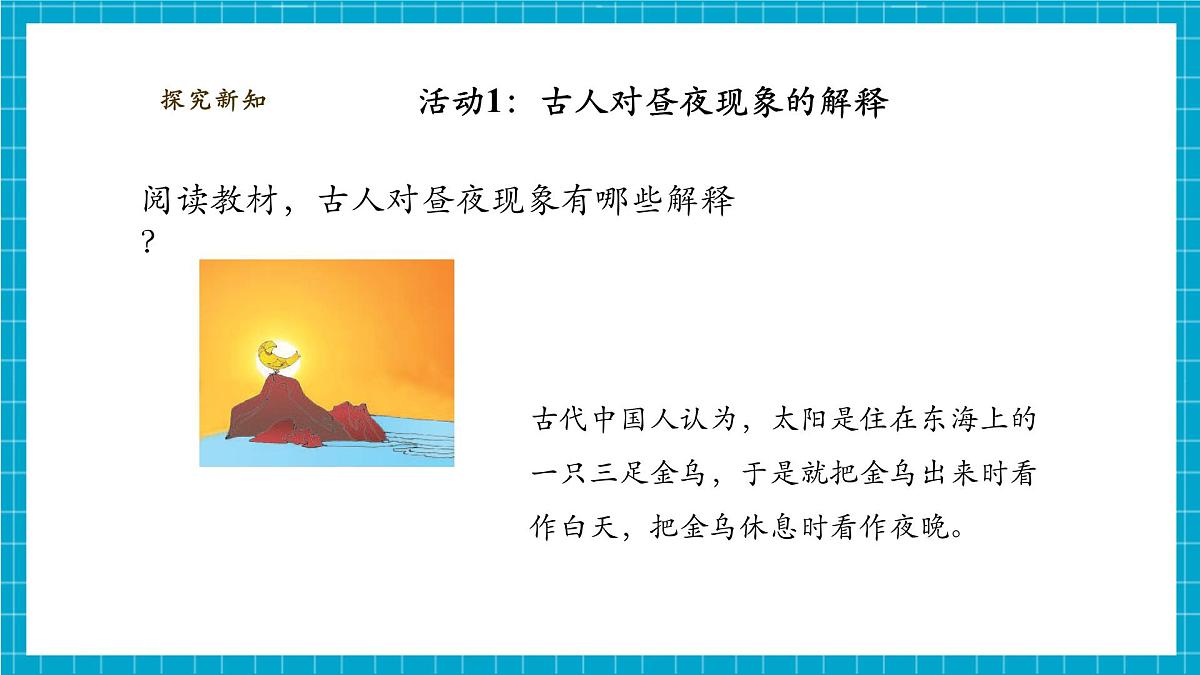 探究新知

活动1：古人对昼夜现象的解释

阅读教材，古人对昼夜现象有哪些解释？

古代中国人认为，太阳是住在东海上的一只三足金乌，于是就把金乌出来时看作白天，把金乌休息时看作夜晚。